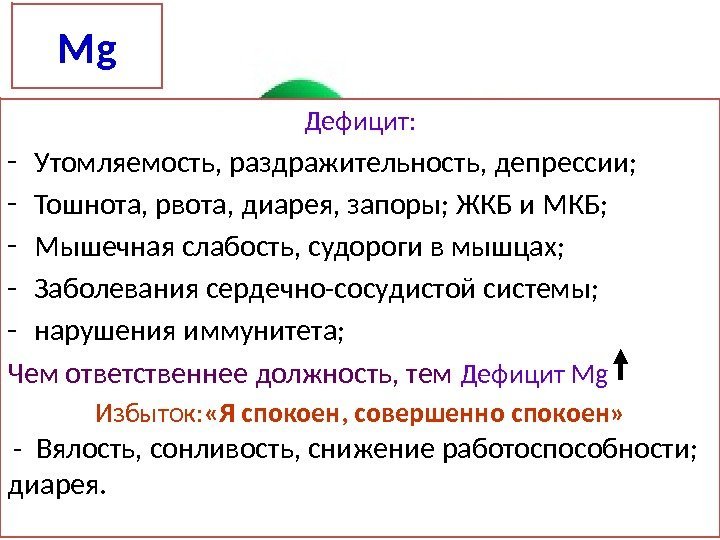 Mg

Дефицит:

- Утомляемость, раздражительность, депрессии;
- Тошнота, рвота, диарея, запоры; ЖКБ и МКБ;
- Мышечная слабость, судороги в мышцах;
- Заболевания сердечно-сосудистой системы;
- нарушения иммунитета;

Чем ответственнее должность, тем Дефицит Mg ↑

Избыток: «Я спокоен, совершенно спокоен»

- Вялость, сонливость, снижение работоспособности; диарея.